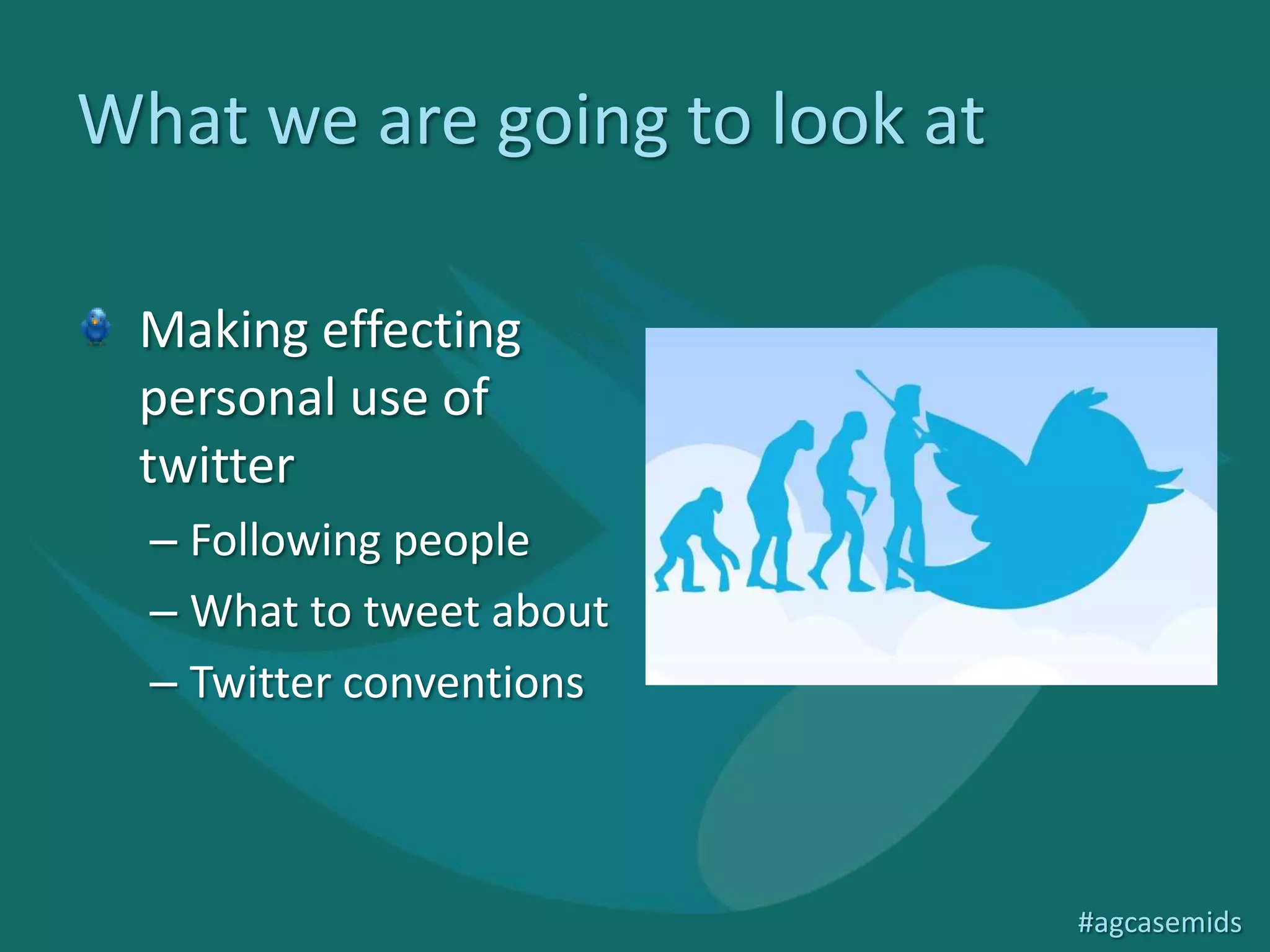 What we are going to look at

Making effecting personal use of twitter

– Following people
– What to tweet about
– Twitter conventions

#agcasemids